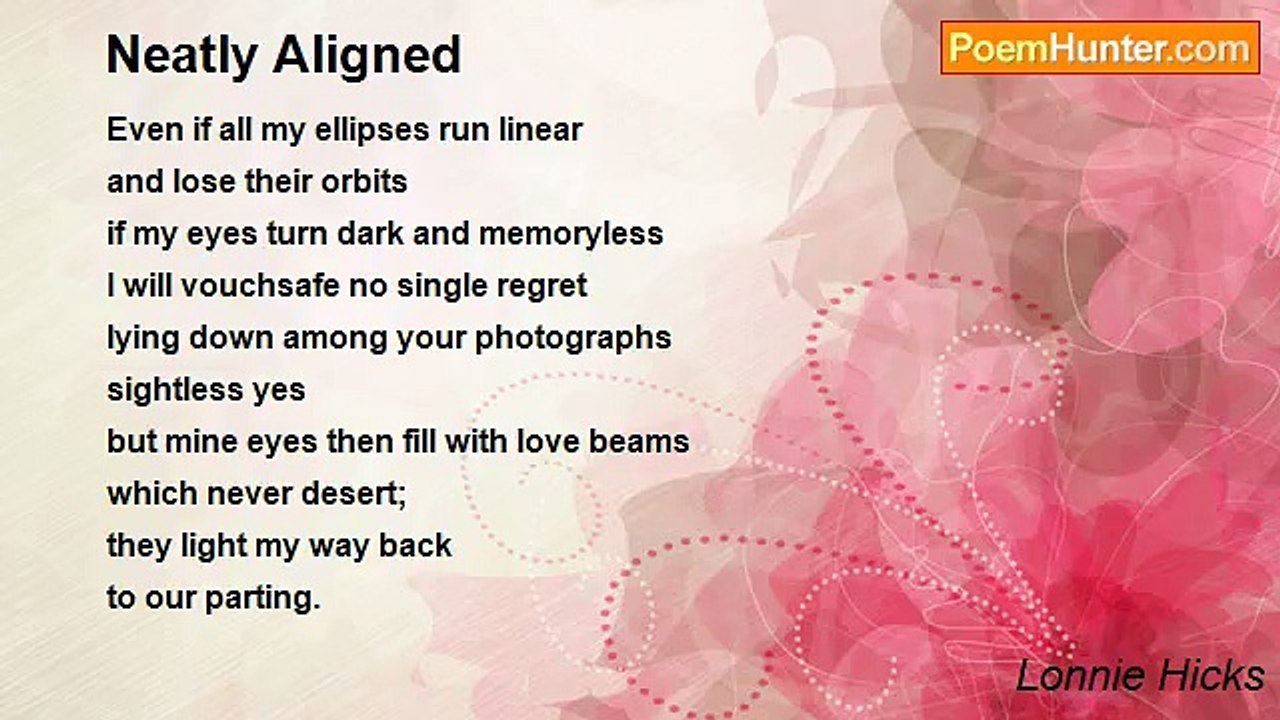 Neatly Aligned

PoemHunter.com

Even if all my ellipses run linear
and lose their orbits
if my eyes turn dark and memoryless
I will vouchsafe no single regret
lying down among your photographs
sightless yes
but mine eyes then fill with love beams
which never desert;
they light my way back
to our parting.

Lonnie Hicks